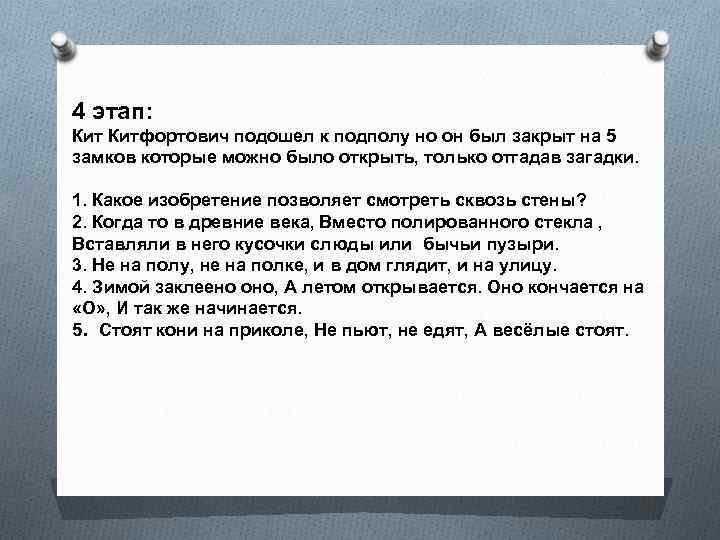 4 этап:
Кит Китфортович подошел к подполу но он был закрыт на 5 замков которые можно было открыть, только отгадав загадки.

1. Какое изобретение позволяет смотреть сквозь стены?
2. Когда то в древние века, Вместо полированного стекла , Вставляли в него кусочки слюды или бычьи пузыри.
3. Не на полу, не на полке, и в дом глядит, и на улицу.
4. Зимой заклеено оно, А летом открывается. Оно кончается на «О», И так же начинается.
5. Стоят кони на приколе, Не пьют, не едят, А весёлые стоят.